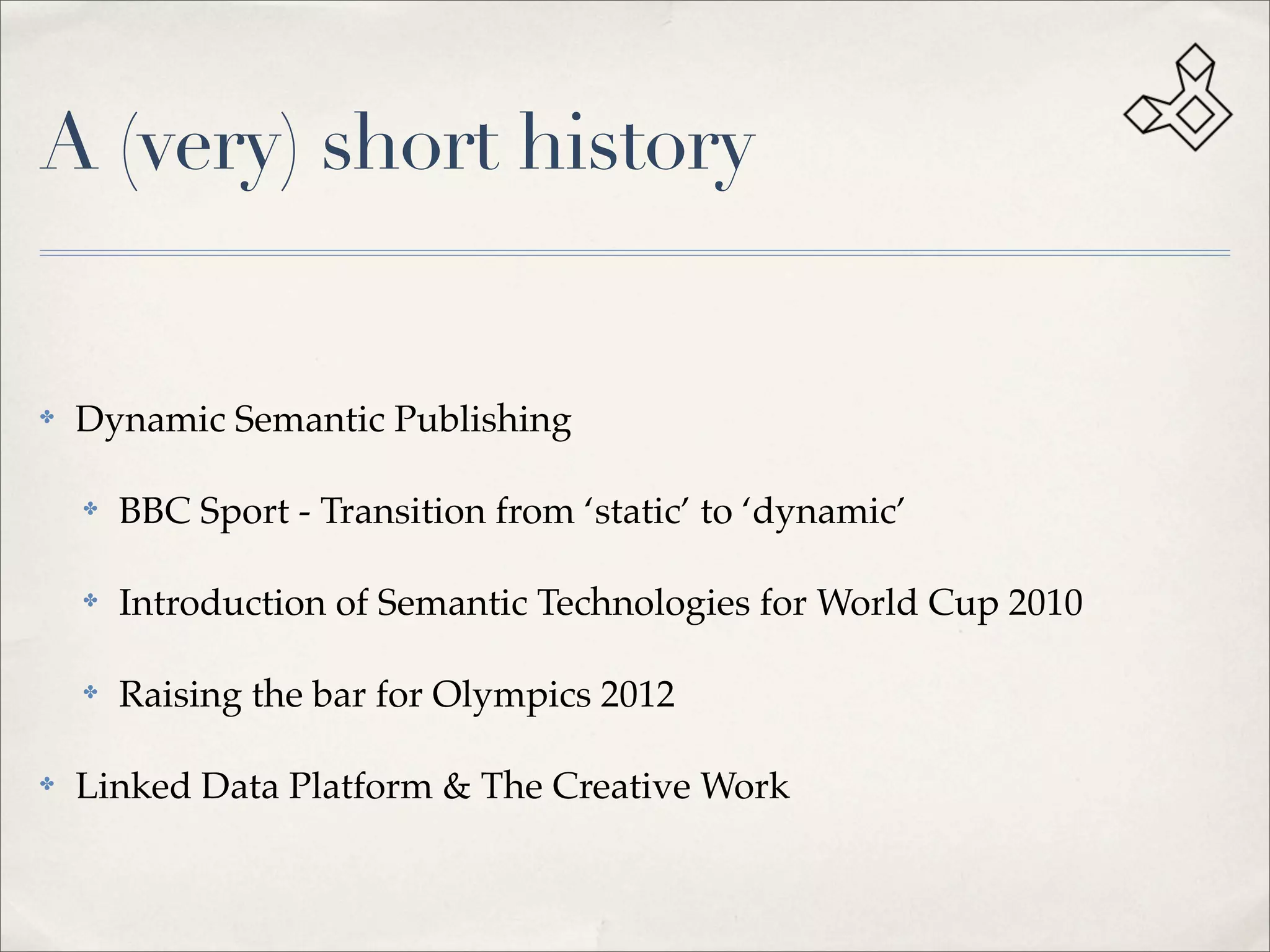 A (very) short history

Dynamic Semantic Publishing

BBC Sport - Transition from ‘static’ to ‘dynamic’

Introduction of Semantic Technologies for World Cup 2010

Raising the bar for Olympics 2012

Linked Data Platform & The Creative Work